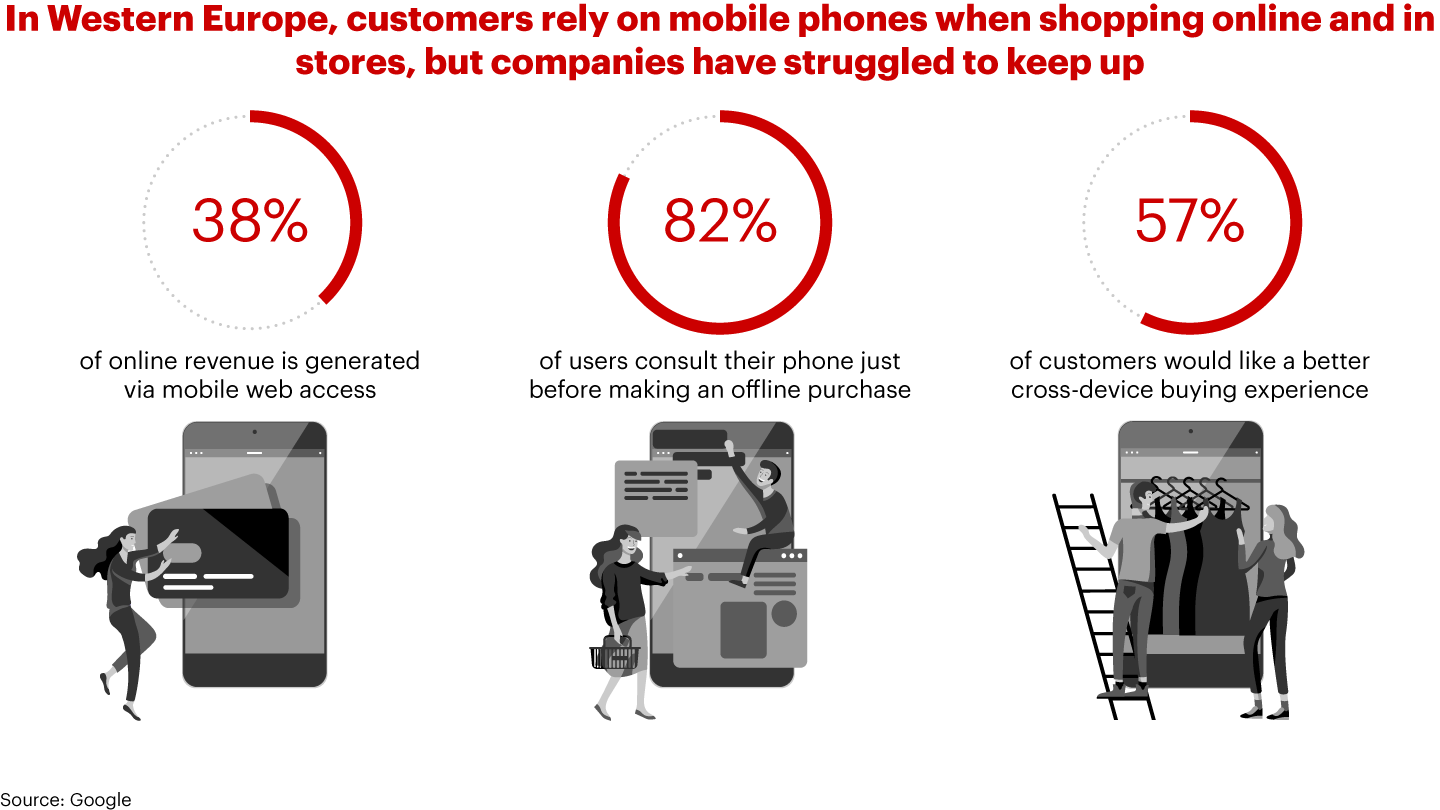 In Western Europe, customers rely on mobile phones when shopping online and in stores, but companies have struggled to keep up

38%

of online revenue is generated via mobile web access

82%

of users consult their phone just before making an offline purchase

57%

of customers would like a better cross-device buying experience

Source: Google